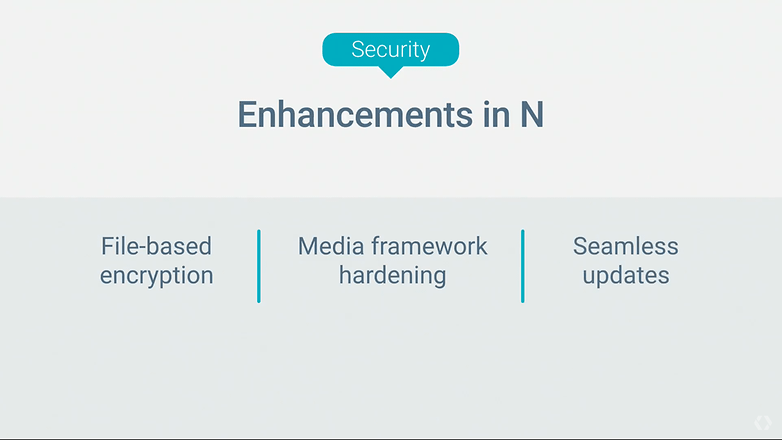 Security

Enhancements in N

File-based encryption

Media framework hardening

Seamless updates